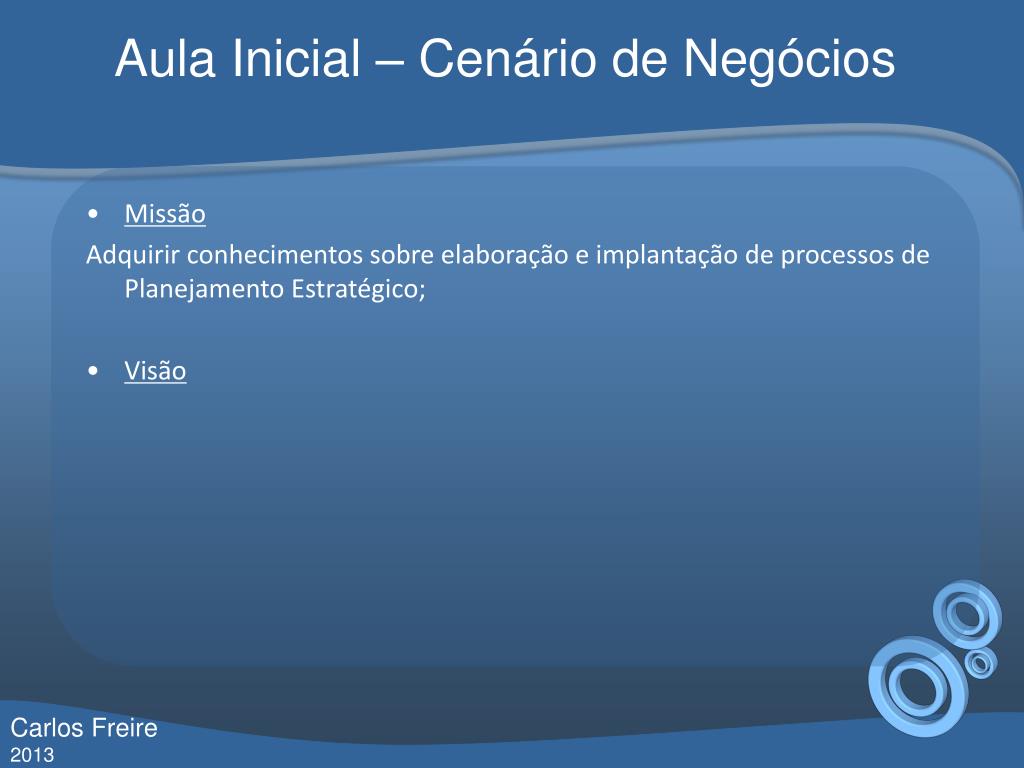 Aula Inicial – Cenário de Negócios

• Missão

Adquirir conhecimentos sobre elaboração e implantação de processos de Planejamento Estratégico;

• Visão

Carlos Freire
2013